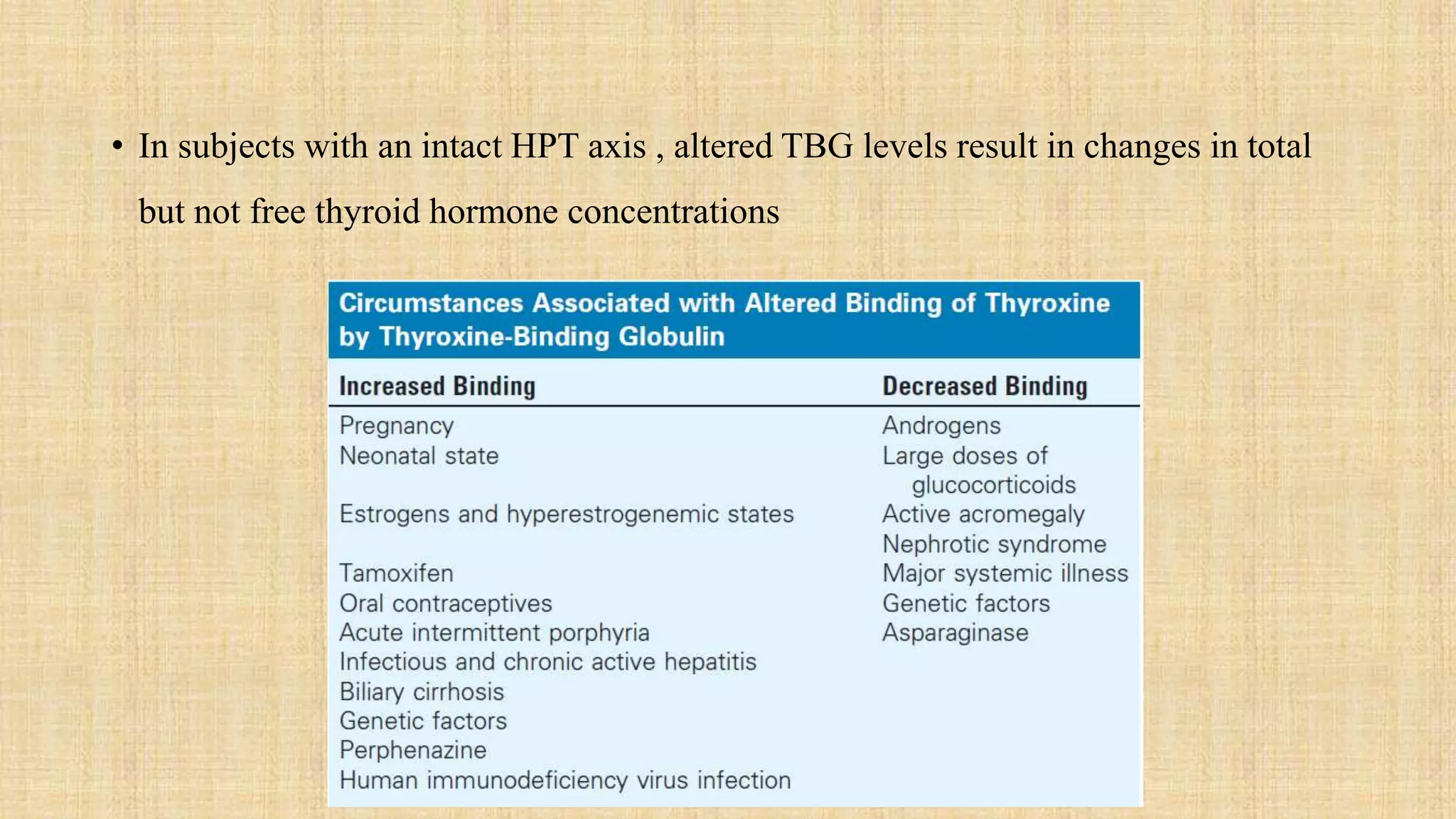 • In subjects with an intact HPT axis , altered TBG levels result in changes in total but not free thyroid hormone concentrations

Circumstances Associated with Altered Binding of Thyroxine by Thyroxine-Binding Globulin

| Increased Binding | Decreased Binding |
|---|---|
| Pregnancy | Androgens |
| Neonatal state | Large doses of glucocorticoids |
| Estrogens and hyperestrogenemic states | Active acromegaly |
| | Nephrotic syndrome |
| Tamoxifen | Major systemic illness |
| Oral contraceptives | Genetic factors |
| Acute intermittent porphyria | Asparaginase |
| Infectious and chronic active hepatitis | |
| Biliary cirrhosis | |
| Genetic factors | |
| Perphenazine | |
| Human immunodeficiency virus infection | |